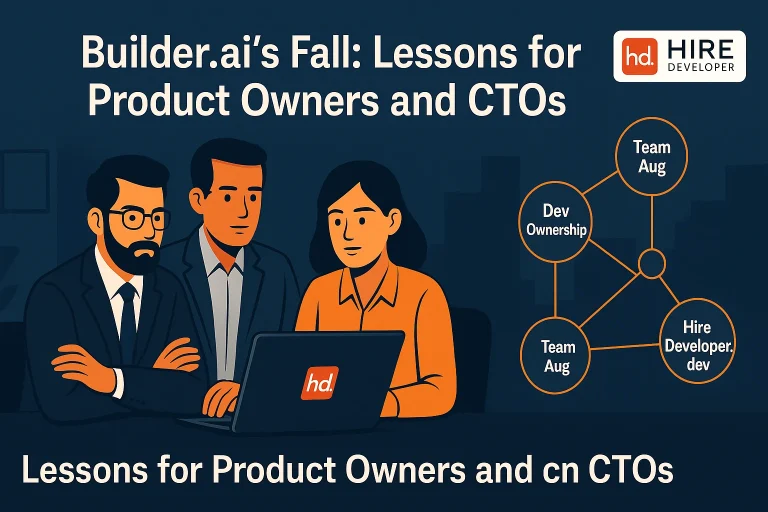 Builder.ai's Fall: Lessons for Product Owners and CTOs

hd. HIRE DEVELOPER

Team Aug

Dev Ownership

Team Aug

Hire Developer. dev

hd.

Lessons for Product Owners and cn CTOs